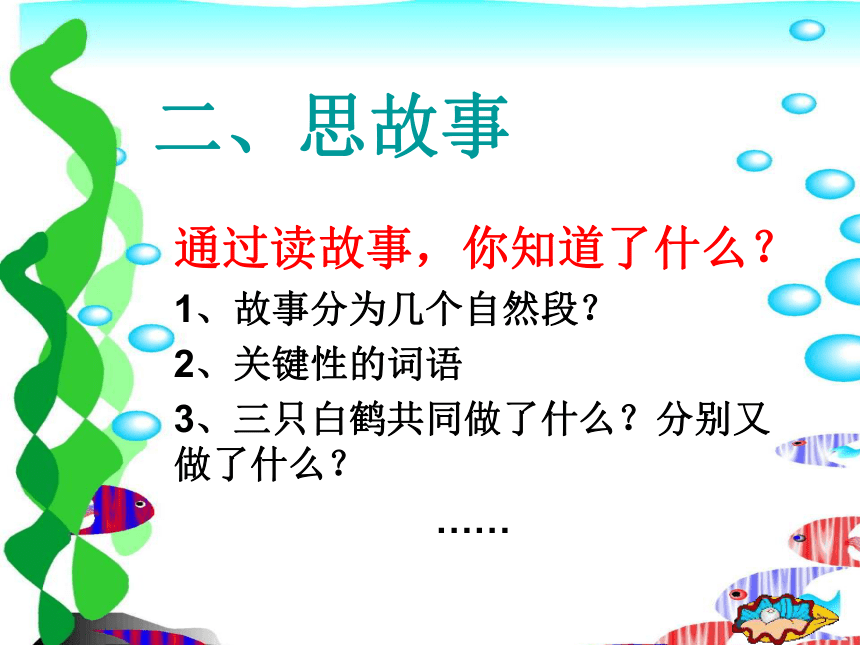 二、思故事

通过读故事，你知道了什么？

1、故事分为几个自然段？

2、关键性的词语

3、三只白鹤共同做了什么？分别又做了什么？

……